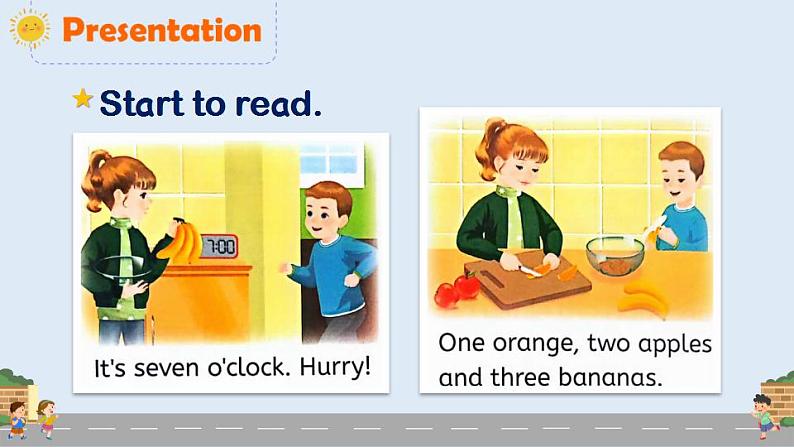 Presentation

Start to read.

7:00

It's seven o'clock. Hurry!

One orange, two apples and three bananas.